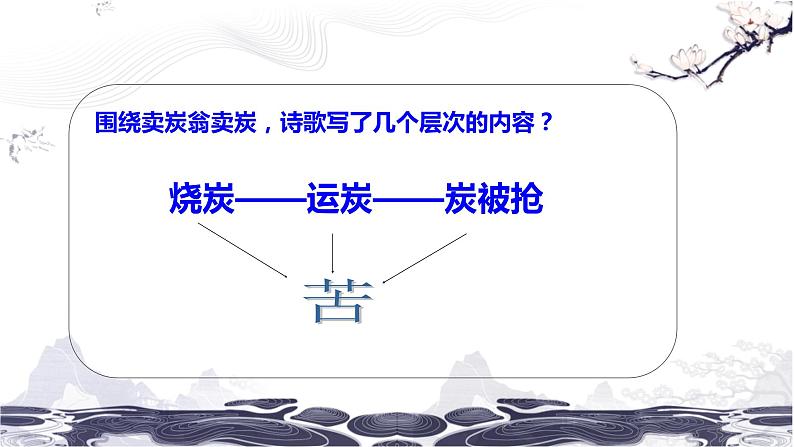 围绕卖炭翁卖炭，诗歌写了几个层次的内容？

烧炭——运炭——炭被抢

苦